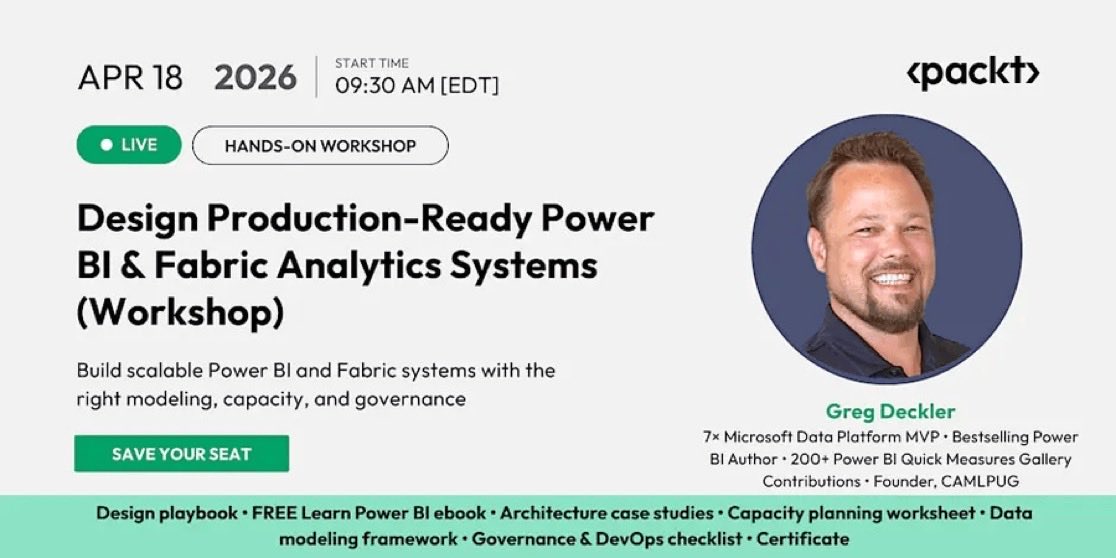 APR 18 2026

START TIME
09:30 AM [EDT]

<packt>

LIVE

HANDS-ON WORKSHOP

Design Production-Ready Power BI & Fabric Analytics Systems (Workshop)

Build scalable Power BI and Fabric systems with the right modeling, capacity, and governance

SAVE YOUR SEAT

Greg Deckler

7× Microsoft Data Platform MVP • Bestselling Power BI Author • 200+ Power BI Quick Measures Gallery Contributions • Founder, CAMLPUG

Design playbook • FREE Learn Power BI ebook • Architecture case studies • Capacity planning worksheet • Data modeling framework • Governance & DevOps checklist • Certificate